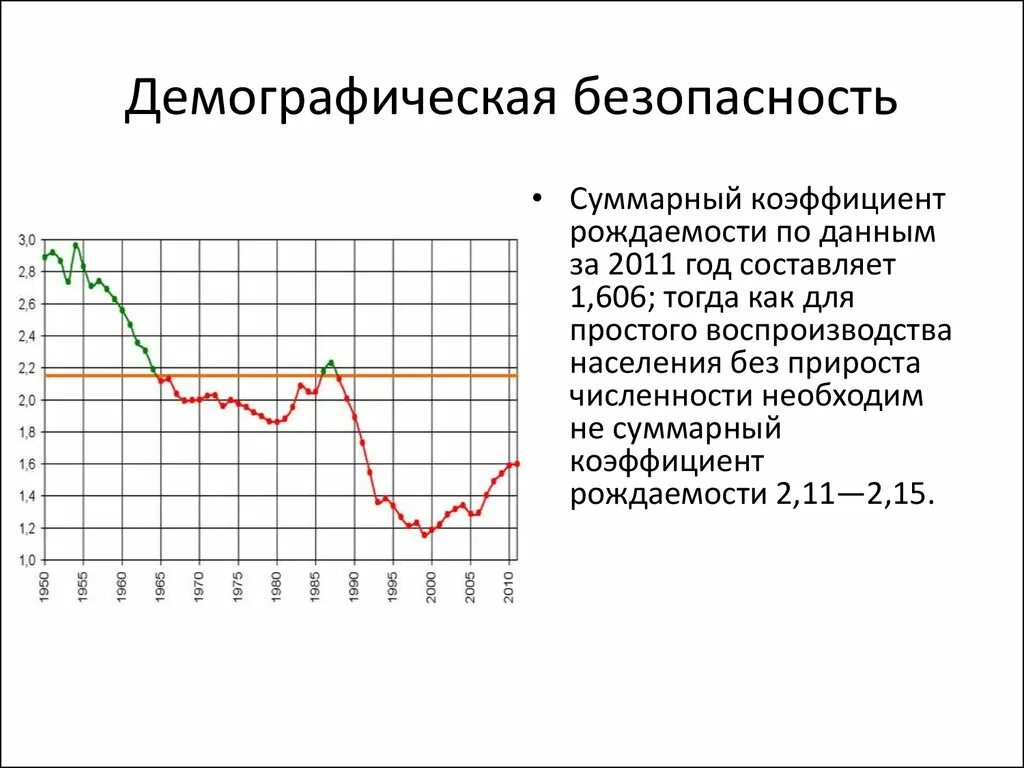 Демографическая безопасность

3,0
2,8
2,6
2,4
2,2
2,0
1,8
1,6
1,4
1,2
1,0

1950 1955 1960 1965 1970 1975 1980 1985 1990 1995 2000 2005 2010

• Суммарный коэффициент рождаемости по данным за 2011 год составляет 1,606; тогда как для простого воспроизводства населения без прироста численности необходим не суммарный коэффициент рождаемости 2,11—2,15.